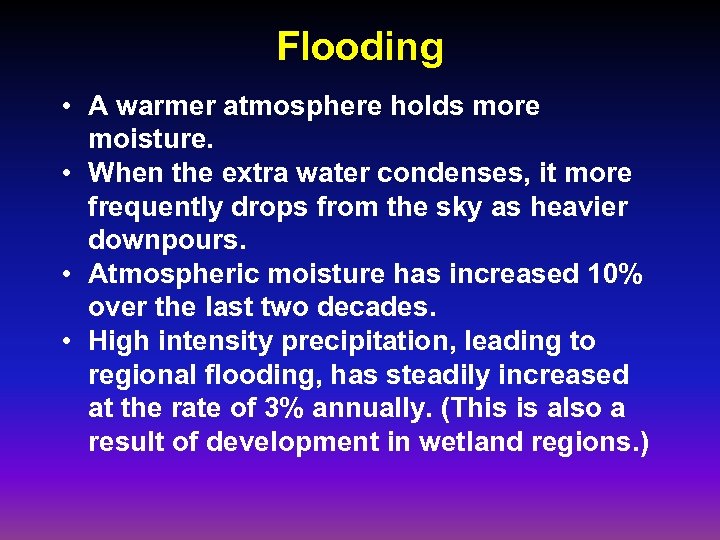 Flooding

• A warmer atmosphere holds more moisture.
• When the extra water condenses, it more frequently drops from the sky as heavier downpours.
• Atmospheric moisture has increased 10% over the last two decades.
• High intensity precipitation, leading to regional flooding, has steadily increased at the rate of 3% annually. (This is also a result of development in wetland regions.)